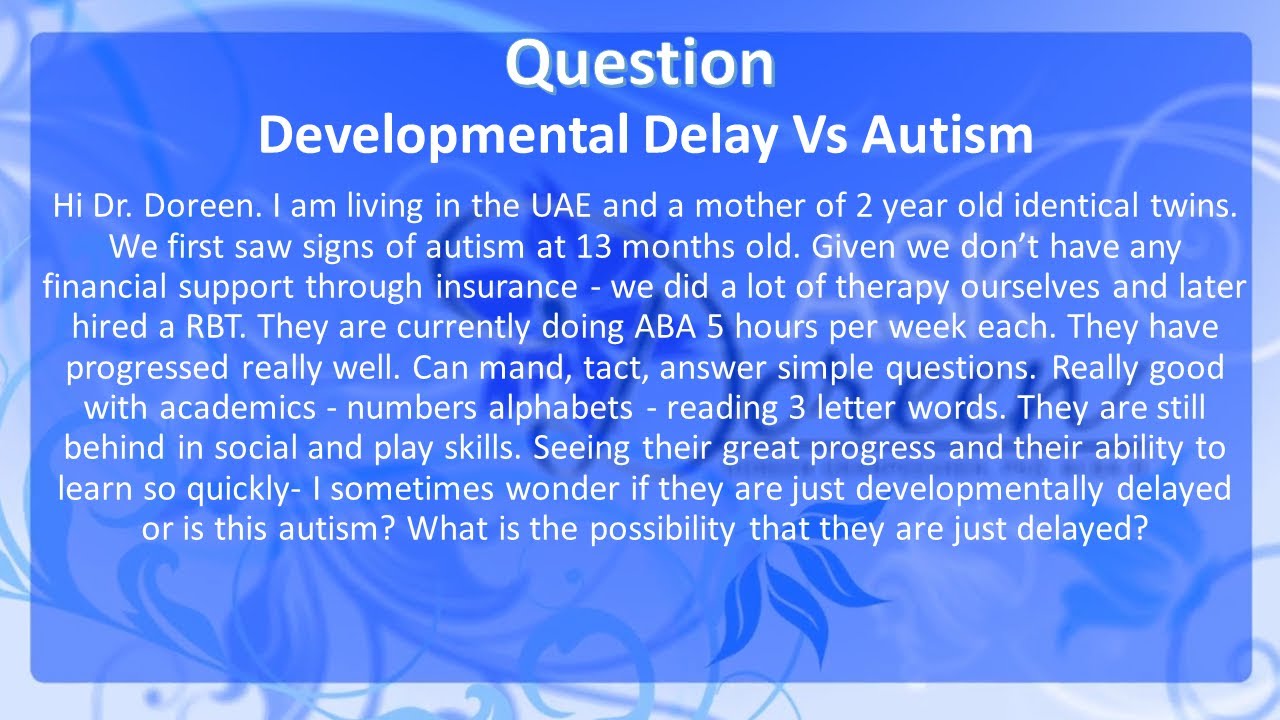 Question
Developmental Delay Vs Autism

Hi Dr. Doreen. I am living in the UAE and a mother of 2 year old identical twins. We first saw signs of autism at 13 months old. Given we don't have any financial support through insurance - we did a lot of therapy ourselves and later hired a RBT. They are currently doing ABA 5 hours per week each. They have progressed really well. Can mand, tact, answer simple questions. Really good with academics - numbers alphabets - reading 3 letter words. They are still behind in social and play skills. Seeing their great progress and their ability to learn so quickly- I sometimes wonder if they are just developmentally delayed or is this autism? What is the possibility that they are just delayed?